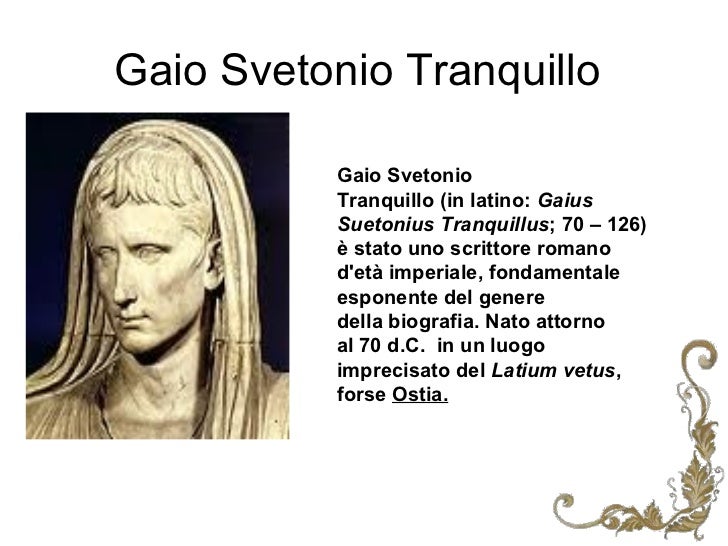 Gaio Svetonio Tranquillo

Gaio Svetonio Tranquillo (in latino: Gaius Suetonius Tranquillus; 70 – 126) è stato uno scrittore romano d'età imperiale, fondamentale esponente del genere della biografia. Nato attorno al 70 d.C. in un luogo imprecisato del Latium vetus, forse Ostia.